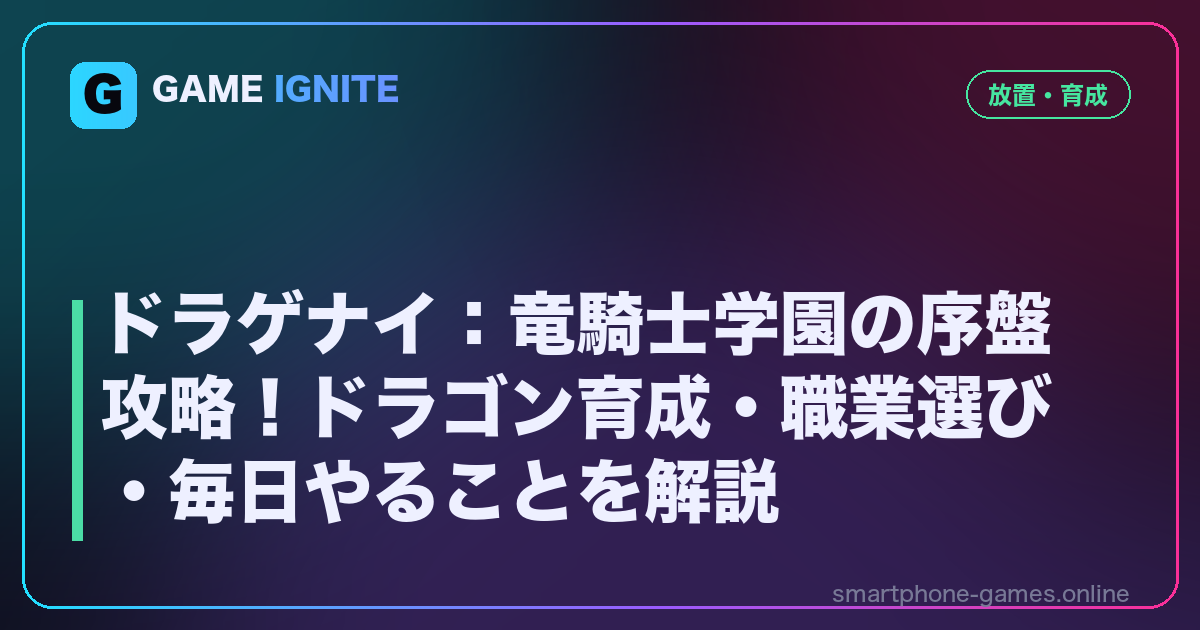 G GAME IGNITE

放置・育成

ドラゲナイ：竜騎士学園の序盤攻略！ドラゴン育成・職業選び・毎日やることを解説

smartphone-games.online